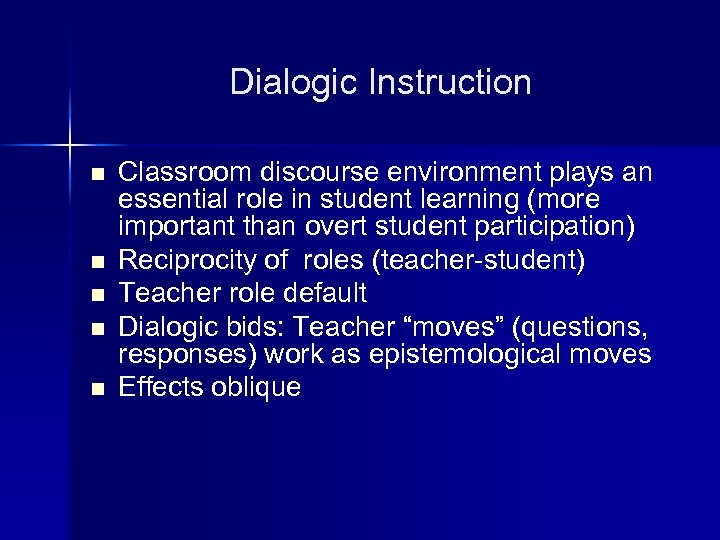 Dialogic Instruction

- Classroom discourse environment plays an essential role in student learning (more important than overt student participation)
- Reciprocity of  roles (teacher-student)
- Teacher role default
- Dialogic bids: Teacher “moves” (questions, responses) work as epistemological moves
- Effects oblique